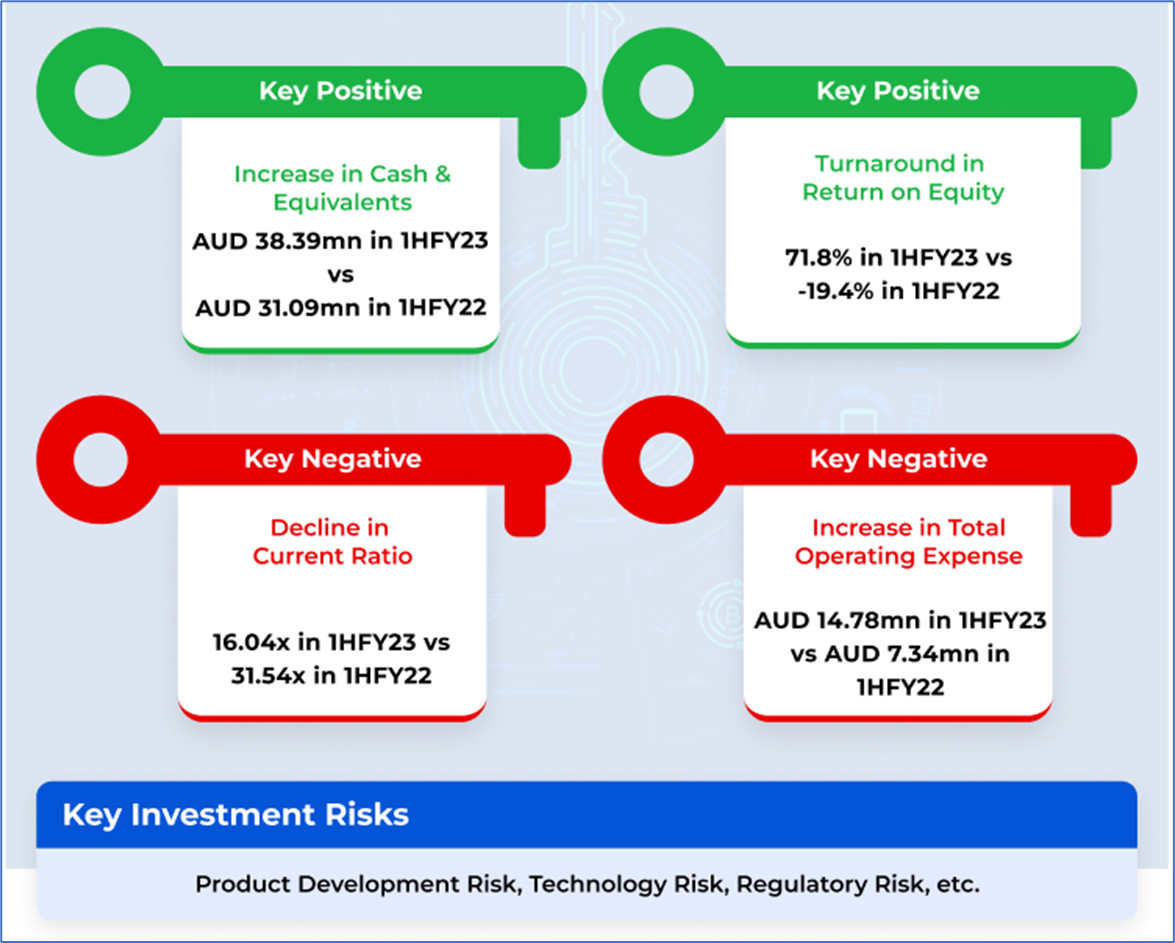 Key Positive

Increase in Cash & Equivalents

AUD 38.39mn in 1HFY23 vs AUD 31.09mn in 1HFY22

Key Positive

Turnaround in Return on Equity

71.8% in 1HFY23 vs -19.4% in 1HFY22

Key Negative

Decline in Current Ratio

16.04x in 1HFY23 vs 31.54x in 1HFY22

Key Negative

Increase in Total Operating Expense

AUD 14.78mn in 1HFY23 vs AUD 7.34mn in 1HFY22

Key Investment Risks

Product Development Risk, Technology Risk, Regulatory Risk, etc.